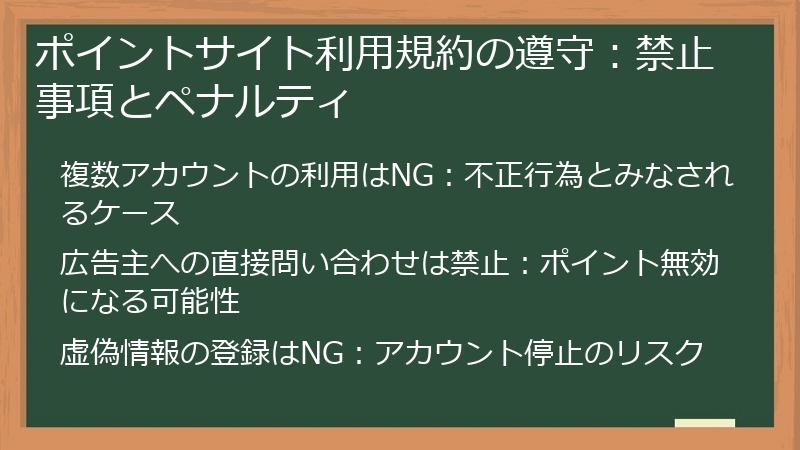 ポイントサイト利用規約の遵守：禁止事項とペナルティ

複数アカウントの利用はNG：不正行為とみなされるケース

広告主への直接問い合わせは禁止：ポイント無効になる可能性

虚偽情報の登録はNG：アカウント停止のリスク